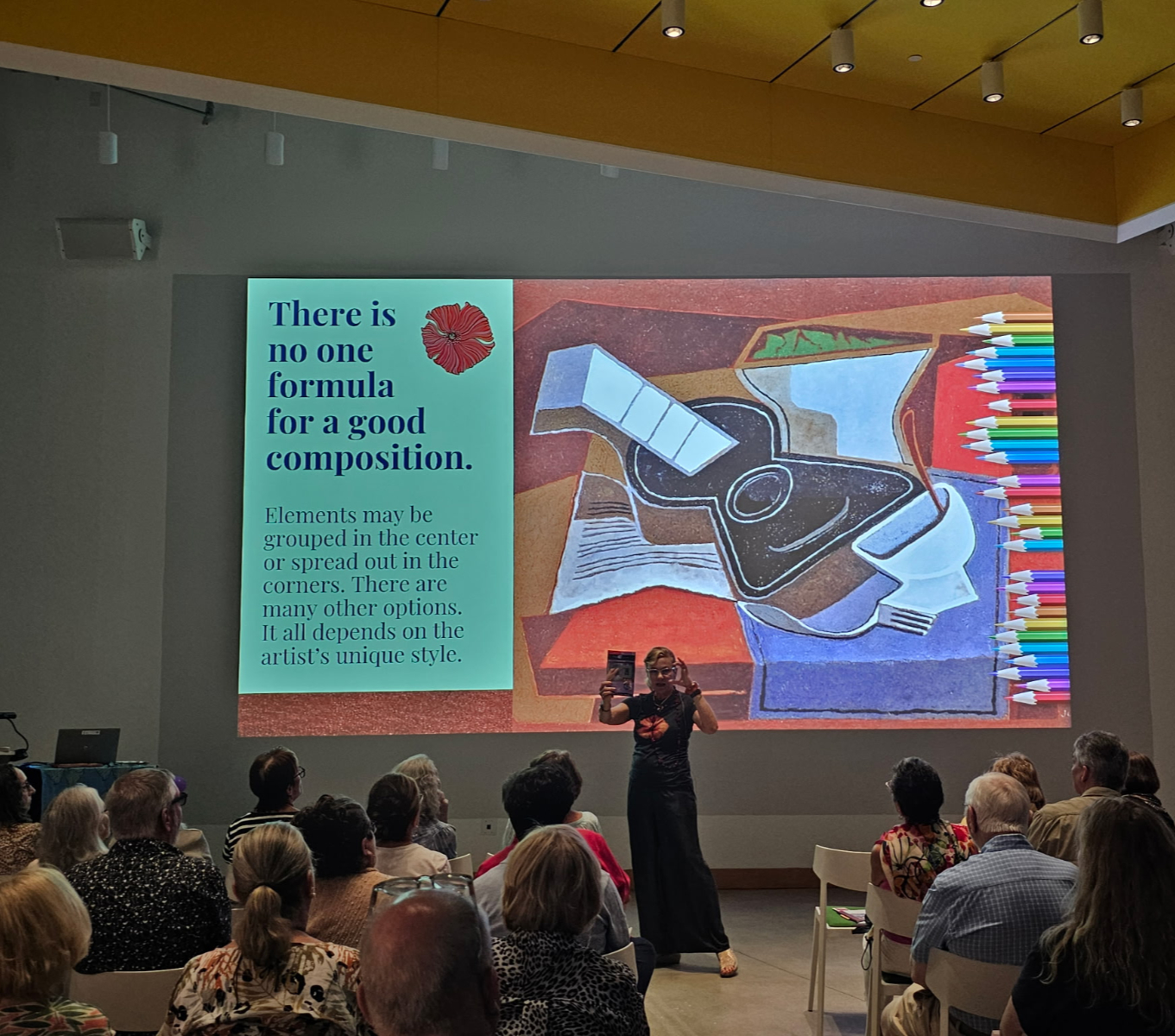 There is no one formula for a good composition.

Elements may be grouped in the center or spread out in the corners. There are many other options. It all depends on the artist's unique style.